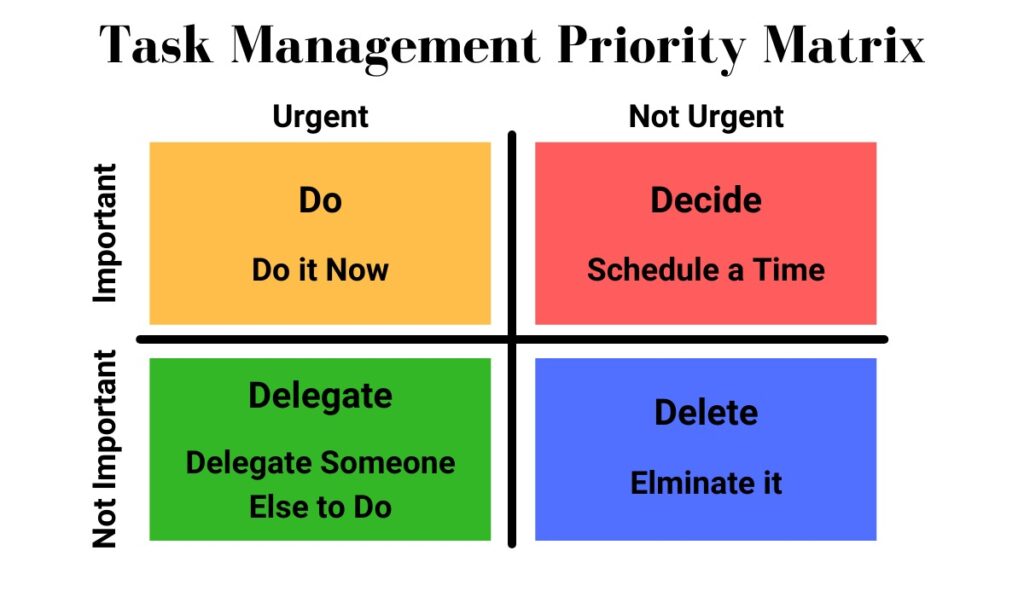 Task Management Priority Matrix

Urgent

Not Urgent

Important

Do

Do it Now

Decide

Schedule a Time

Not Important

Delegate

Delegate Someone Else to Do

Delete

Elminate it